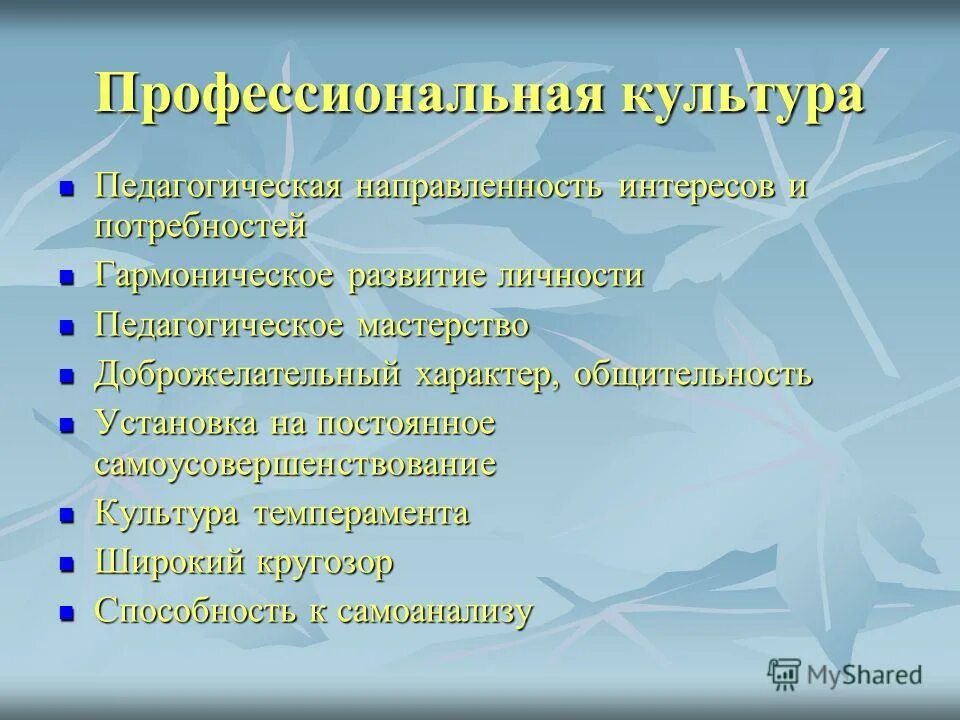 Профессиональная культура

- Педагогическая направленность интересов и потребностей
- Гармоническое развитие личности
- Педагогическое мастерство
- Доброжелательный характер, общительность
- Установка на постоянное самоусовершенствование
- Культура темперамента
- Широкий кругозор
- Способность к самоанализу

MyShared